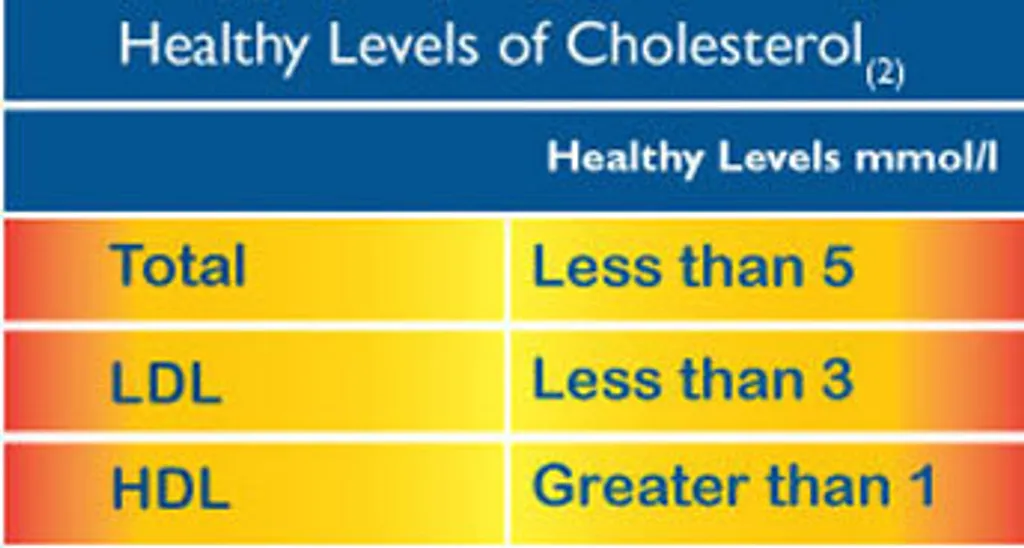 Healthy Levels of Cholesterol$_{(2)}$

| | Healthy Levels mmol/l |
|---|---|
| Total | Less than 5 |
| LDL | Less than 3 |
| HDL | Greater than 1 |